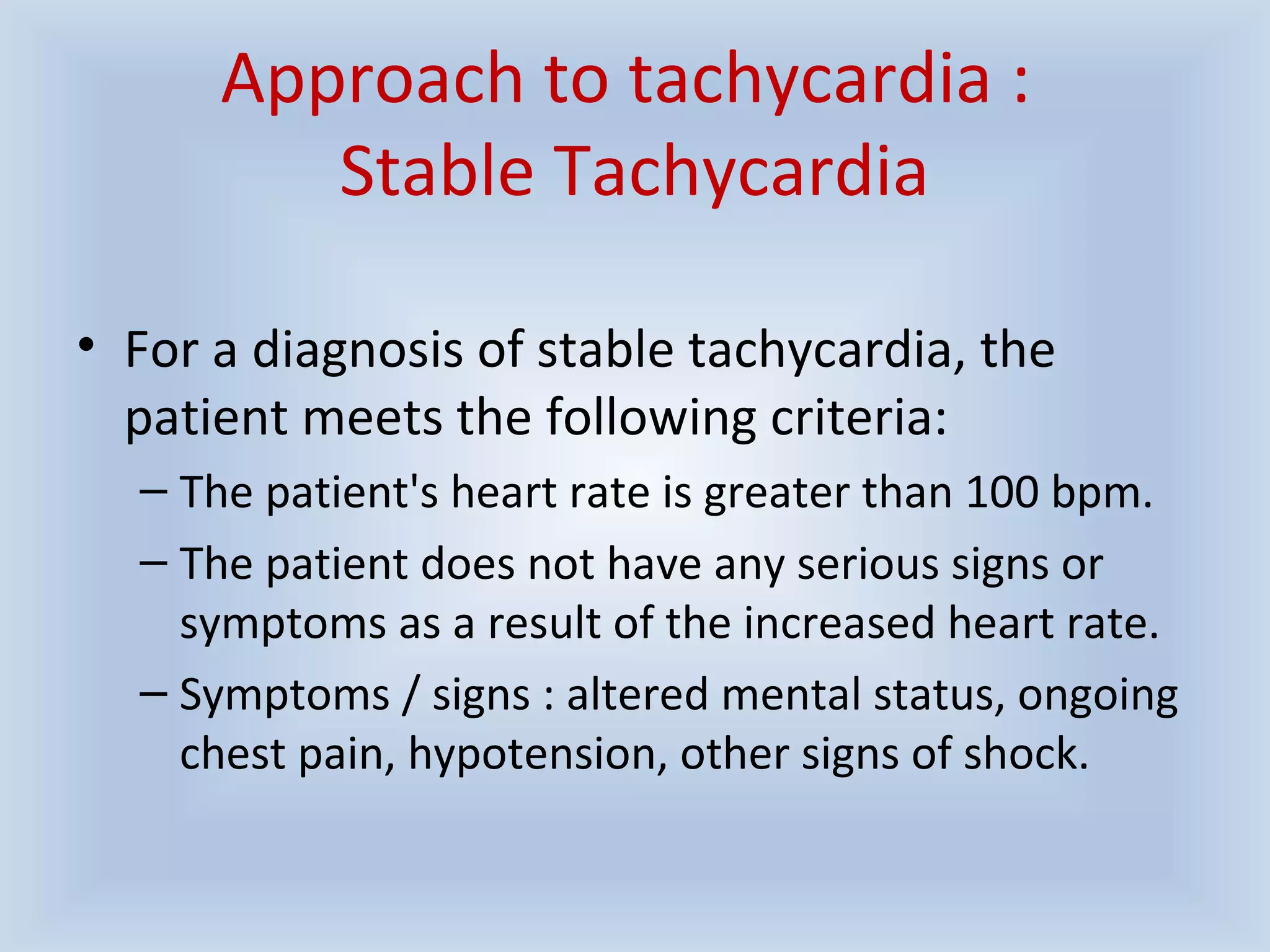 Approach to tachycardia : Stable Tachycardia

• For a diagnosis of stable tachycardia, the patient meets the following criteria:
 – The patient's heart rate is greater than 100 bpm.
 – The patient does not have any serious signs or symptoms as a result of the increased heart rate.
 – Symptoms / signs : altered mental status, ongoing chest pain, hypotension, other signs of shock.